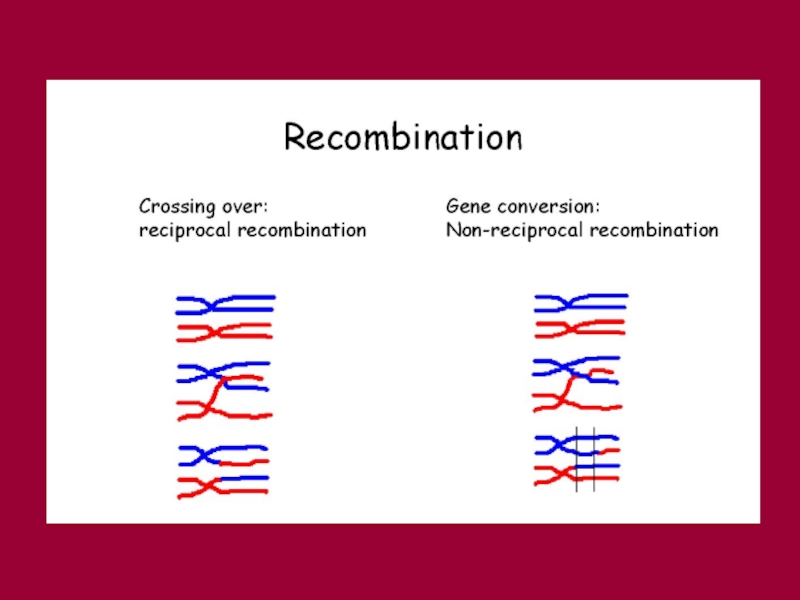 Recombination

Crossing over:
reciprocal recombination

Gene conversion:
Non-reciprocal recombination